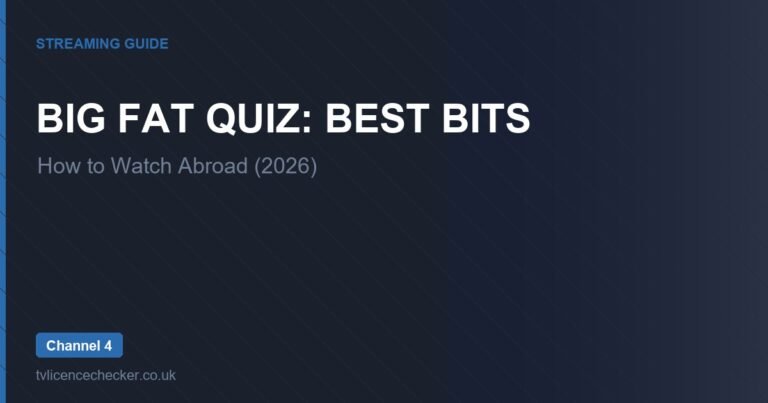 STREAMING GUIDE

BIG FAT QUIZ: BEST BITS

How to Watch Abroad (2026)

Channel 4

tvlicencechecker.co.uk